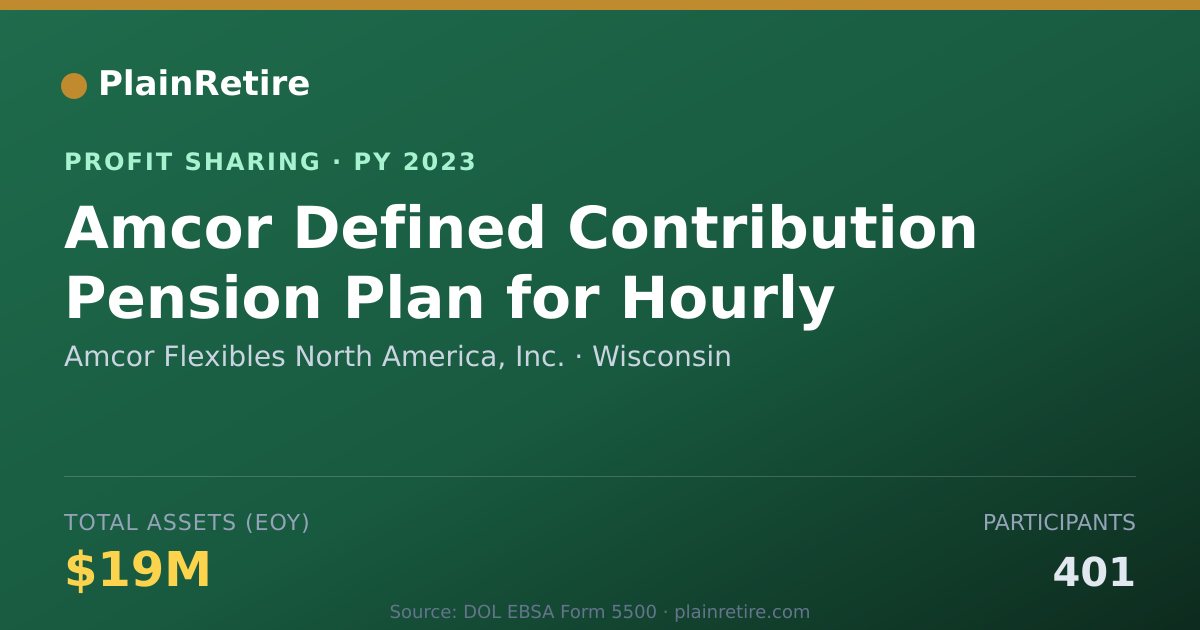 PlainRetire

PROFIT SHARING · PY 2023

Amcor Defined Contribution Pension Plan for Hourly

Amcor Flexibles North America, Inc. · Wisconsin

TOTAL ASSETS (EOY)

$19M

PARTICIPANTS

401

Source: DOL EBSA Form 5500 · plainretire.com